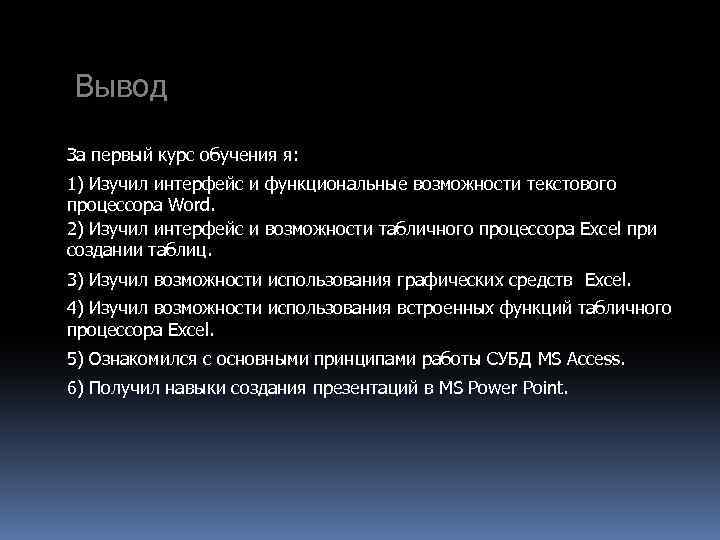 Вывод

За первый курс обучения я:

1) Изучил интерфейс и функциональные возможности текстового процессора Word.

2) Изучил интерфейс и возможности табличного процессора Excel при создании таблиц.

3) Изучил возможности использования графических средств Excel.

4) Изучил возможности использования встроенных функций табличного процессора Excel.

5) Ознакомился с основными принципами работы СУБД MS Access.

6) Получил навыки создания презентаций в MS Power Point.